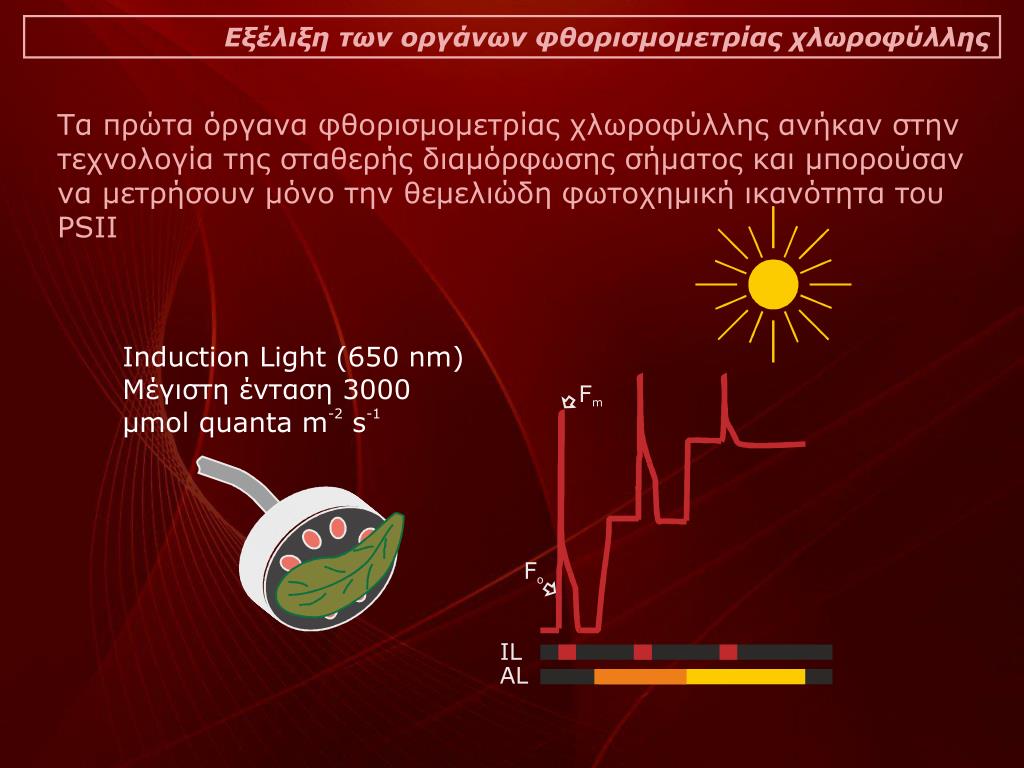 Εξέλιξη των οργάνων φθορισμομετρίας χλωροφύλλης

Τα πρώτα όργανα φθορισμομετρίας χλωροφύλλης ανήκαν στην τεχνολογία της σταθερής διαμόρφωσης σήματος και μπορούσαν να μετρήσουν μόνο την θεμελιώδη φωτοχημική ικανότητα του PSII

Induction Light (650 nm)
Μέγιστη ένταση 3000 μmol quanta $m^{-2}$ $s^{-1}$

$F_m$

$F_o$

IL
AL